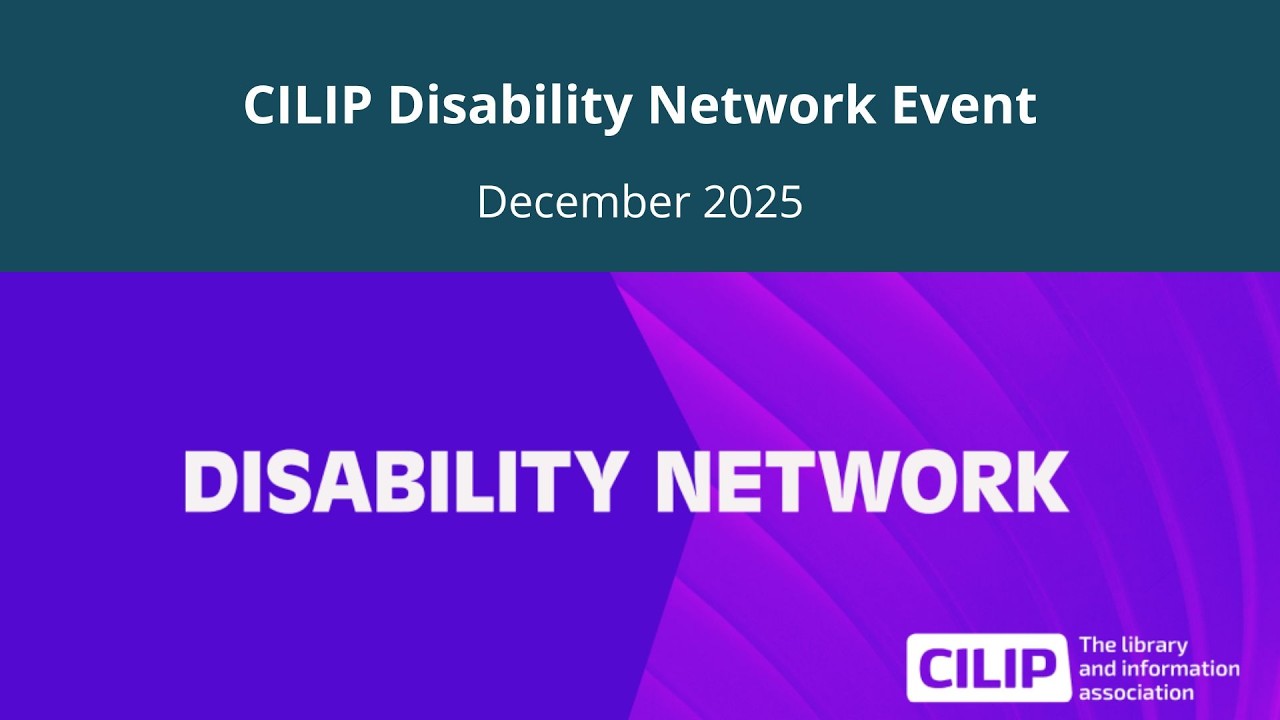 CILIP Disability Network Event

December 2025

DISABILITY NETWORK

CILIP The library and information association